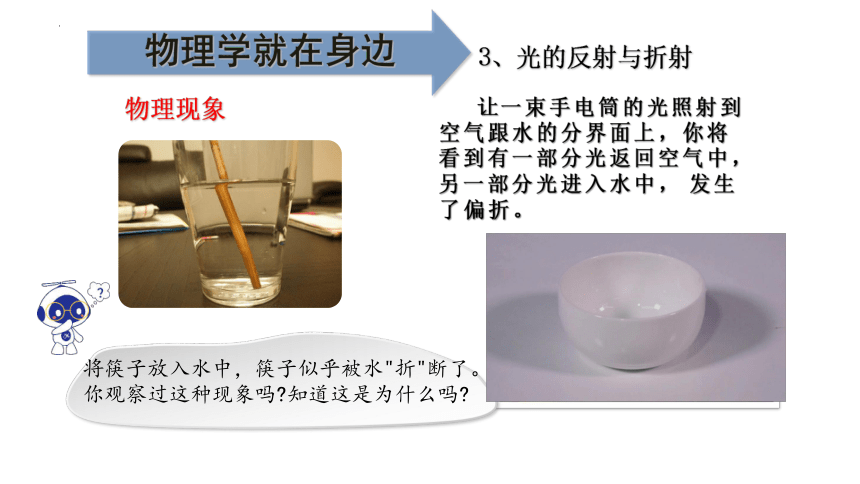 物理学就在身边

3、光的反射与折射

物理现象

让一束手电筒的光照射到空气跟水的分界面上，你将看到有一部分光返回空气中，另一部分光进入水中， 发生了偏折。

?

将筷子放入水中，筷子似乎被水"折"断了。你观察过这种现象吗?知道这是为什么吗?